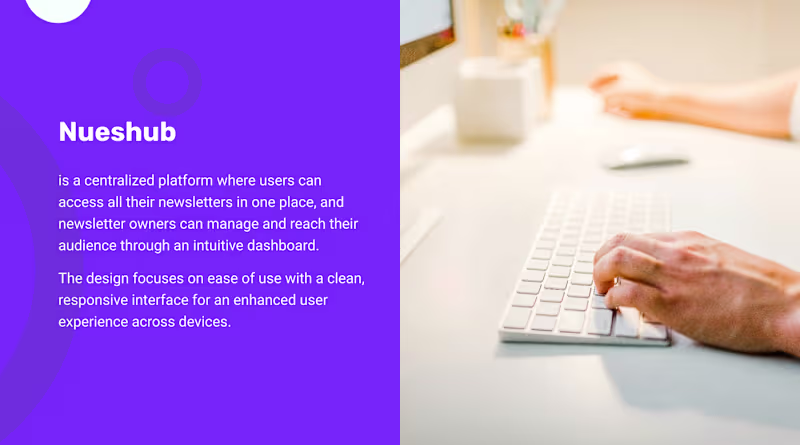 Nueshub

is a centralized platform where users can access all their newsletters in one place, and newsletter owners can manage and reach their audience through an intuitive dashboard.

The design focuses on ease of use with a clean, responsive interface for an enhanced user experience across devices.